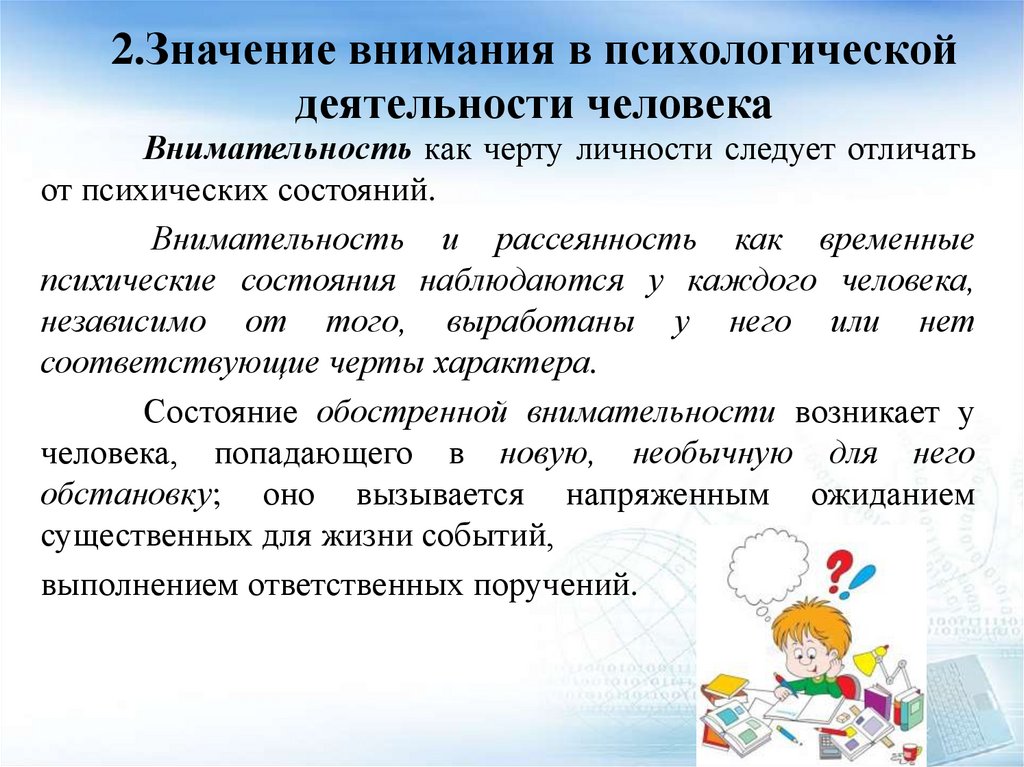 2.Значение внимания в психологической деятельности человека

Внимательность как черту личности следует отличать от психических состояний.

Внимательность и рассеянность как временные психические состояния наблюдаются у каждого человека, независимо от того, выработаны у него или нет соответствующие черты характера.

Состояние обостренной внимательности возникает у человека, попадающего в новую, необычную для него обстановку; оно вызывается напряженным ожиданием существенных для жизни событий,

выполнением ответственных поручений.